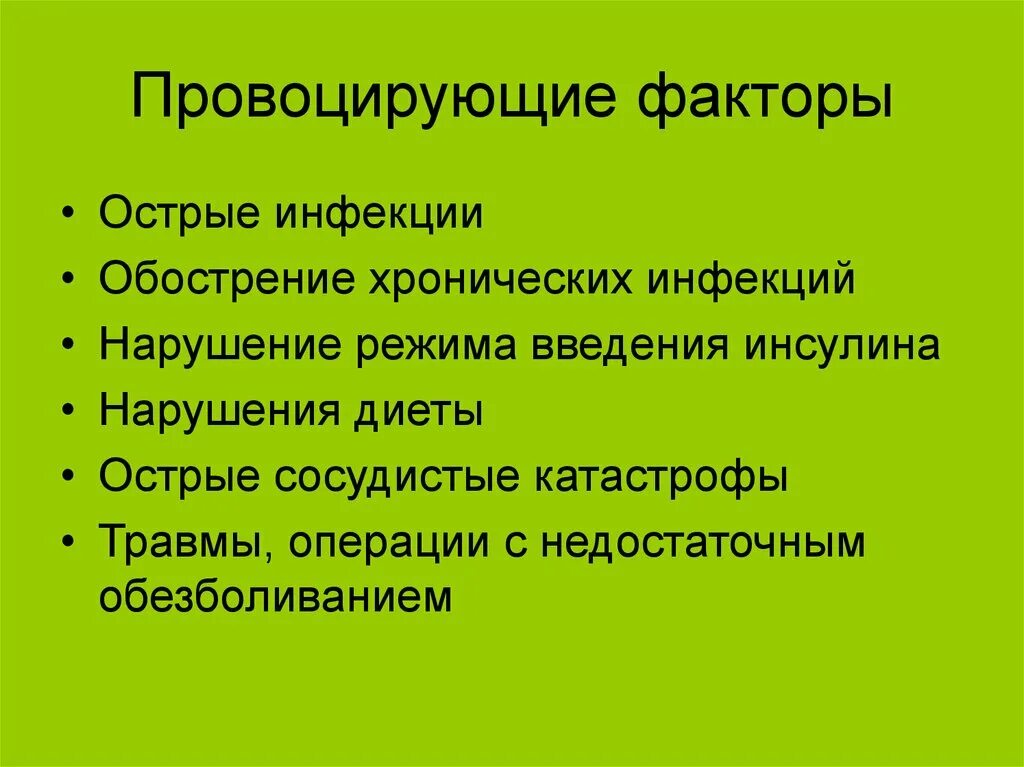 Провоцирующие факторы

• Острые инфекции
• Обострение хронических инфекций
• Нарушение режима введения инсулина
• Нарушения диеты
• Острые сосудистые катастрофы
• Травмы, операции с недостаточным обезболиванием